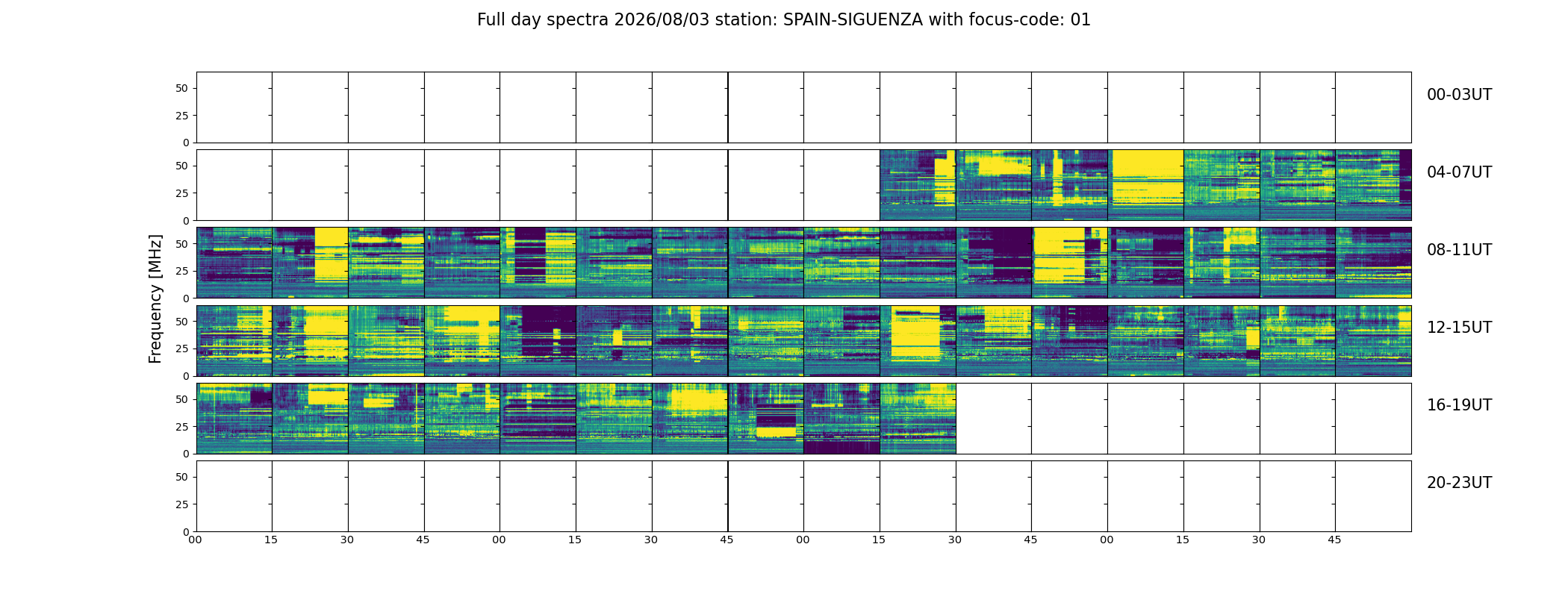 Full day spectra 2026/08/03 station: SPAIN-SIGUENZA with focus-code: 01

Frequency [MHz]

50
25
0
00-03UT

50
25
0
04-07UT

50
25
0
08-11UT

50
25
0
12-15UT

50
25
0
16-19UT

50
25
0
20-23UT

00 15 30 45 00 15 30 45 00 15 30 45 00 15 30 45